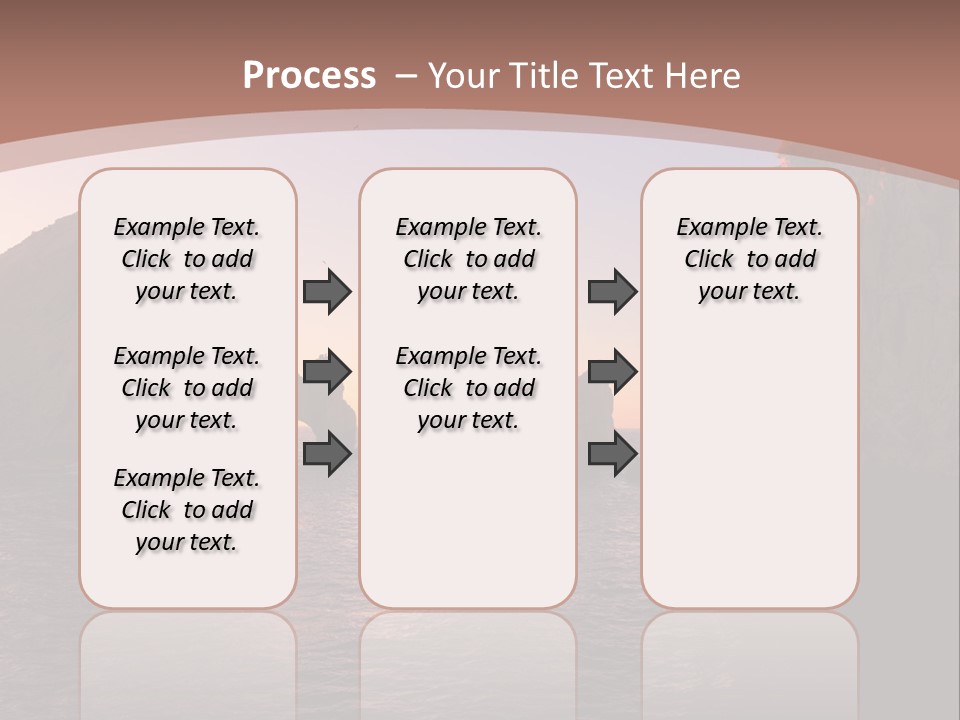 Process – Your Title Text Here

Example Text. Click to add your text.

Example Text. Click to add your text.

Example Text. Click to add your text.

Example Text. Click to add your text.

Example Text. Click to add your text.

Example Text. Click to add your text.